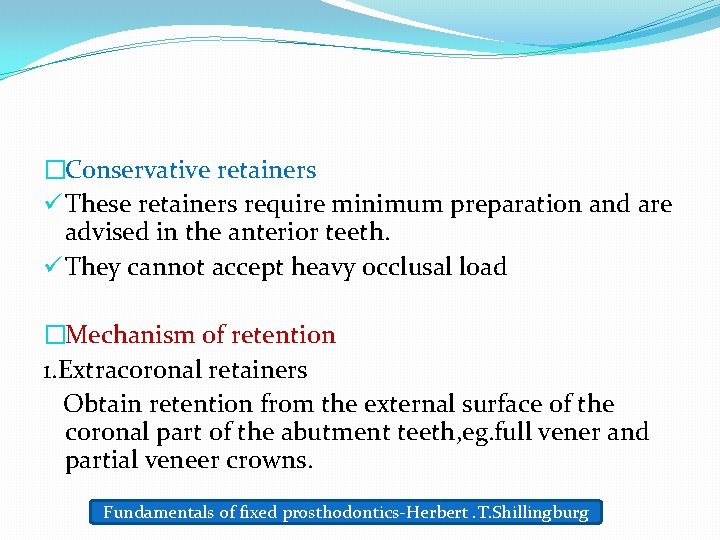 □Conservative retainers

✓These retainers require minimum preparation and are advised in the anterior teeth.

✓They cannot accept heavy occlusal load

□Mechanism of retention

1.Extracoronal retainers

Obtain retention from the external surface of the coronal part of the abutment teeth,eg.full vener and partial veneer crowns.

Fundamentals of fixed prosthodontics-Herbert .T.Shillingburg